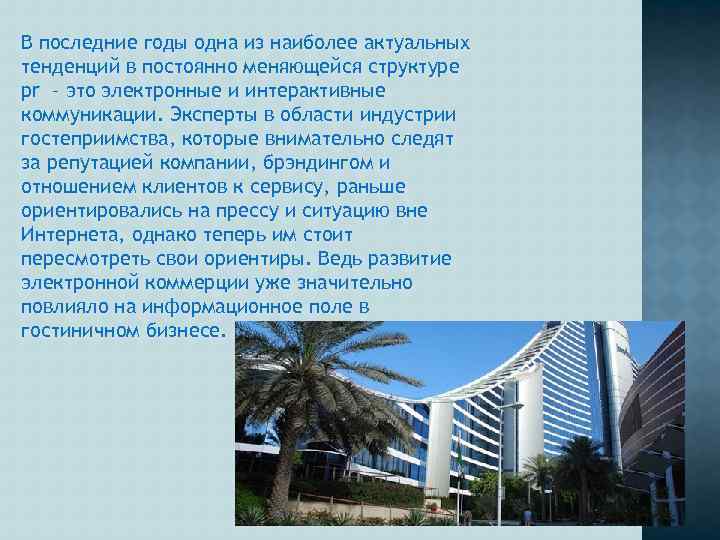 В последние годы одна из наиболее актуальных тенденций в постоянно меняющейся структуре pr – это электронные и интерактивные коммуникации. Эксперты в области индустрии гостеприимства, которые внимательно следят за репутацией компании, брэндингом и отношением клиентов к сервису, раньше ориентировались на прессу и ситуацию вне Интернета, однако теперь им стоит пересмотреть свои ориентиры. Ведь развитие электронной коммерции уже значительно повлияло на информационное поле в гостиничном бизнесе.